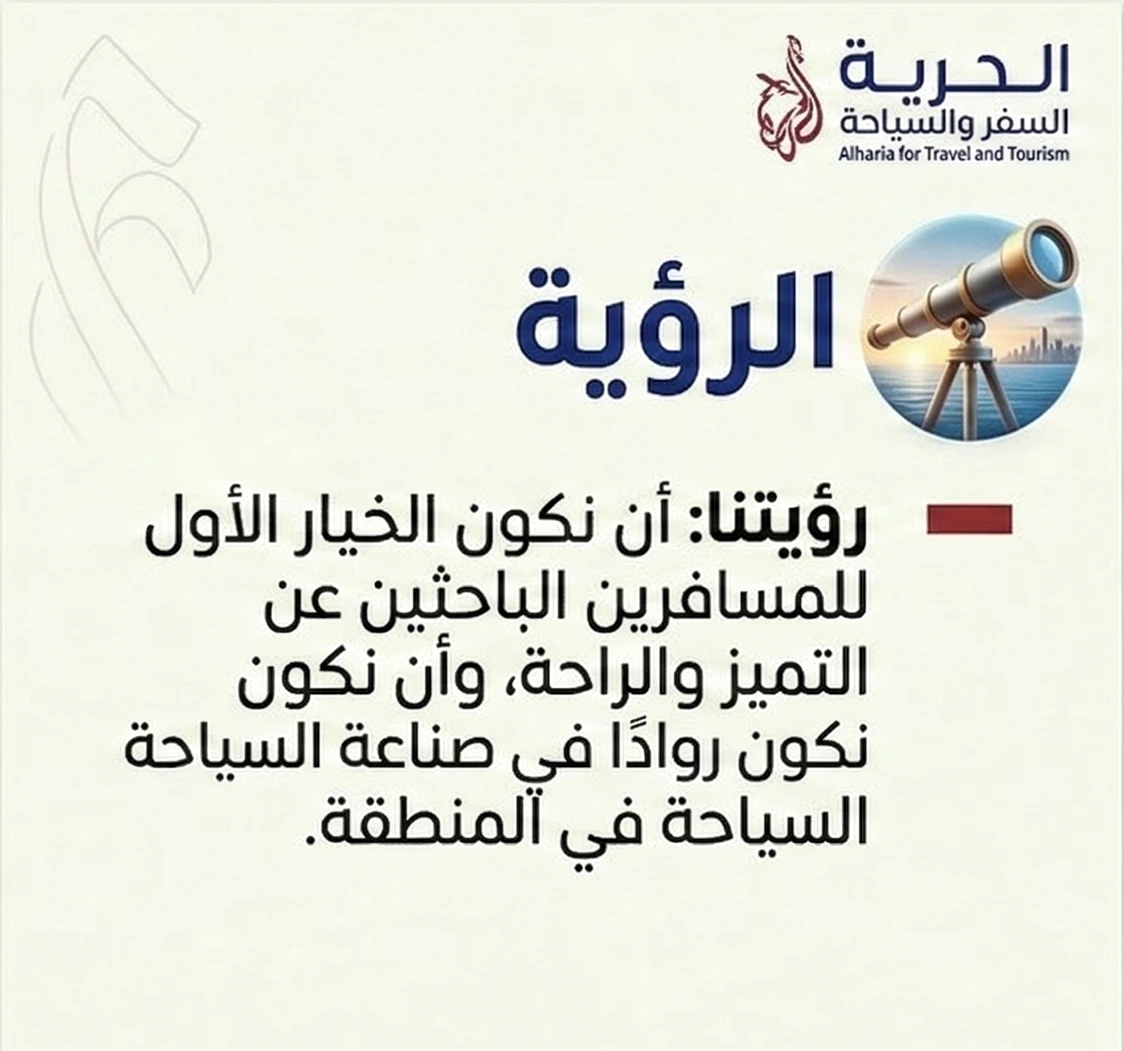 الحرية
السفر والسياحة
Alharia for Travel and Tourism

الرؤية

رؤيتنا: أن نكون الخيار الأول للمسافرين الباحثين عن التميز والراحة، وأن نكون نكون روادًا في صناعة السياحة السياحة في المنطقة.